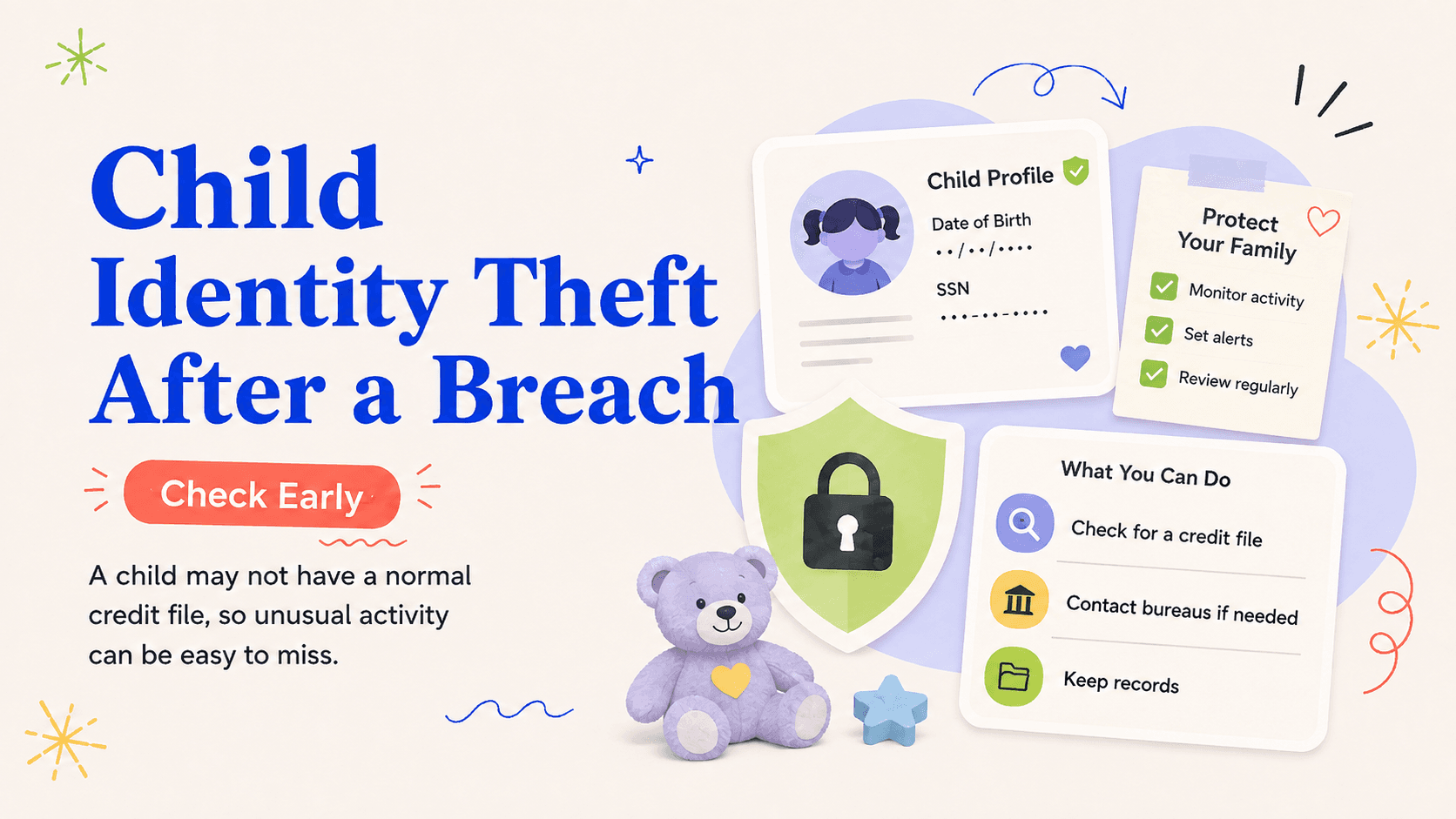 Child Identity Theft After a Breach

Check Early

A child may not have a normal credit file, so unusual activity can be easy to miss.

Child Profile

Date of Birth
••/••/••••

SSN
•••-••-••••

Protect Your Family

Monitor activity

Set alerts

Review regularly

What You Can Do

Check for a credit file

Contact bureaus if needed

Keep records